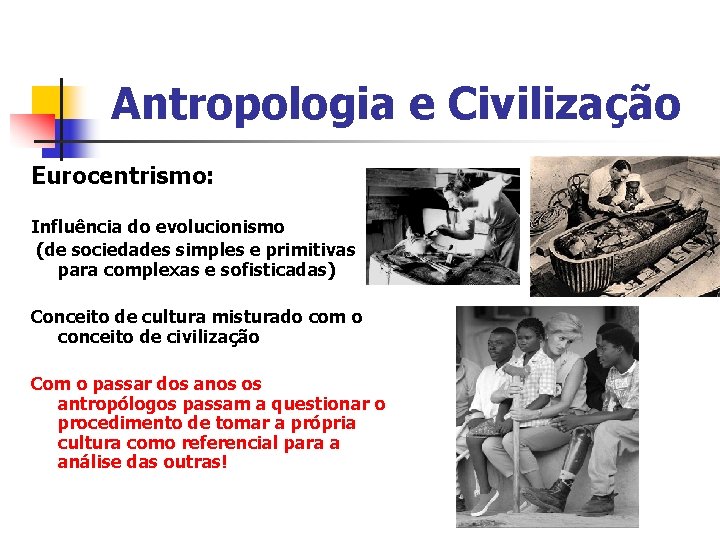 Antropologia e Civilização

Eurocentrismo:

Influência do evolucionismo (de sociedades simples e primitivas para complexas e sofisticadas)

Conceito de cultura misturado com o conceito de civilização

Com o passar dos anos os antropólogos passam a questionar o procedimento de tomar a própria cultura como referencial para a análise das outras!